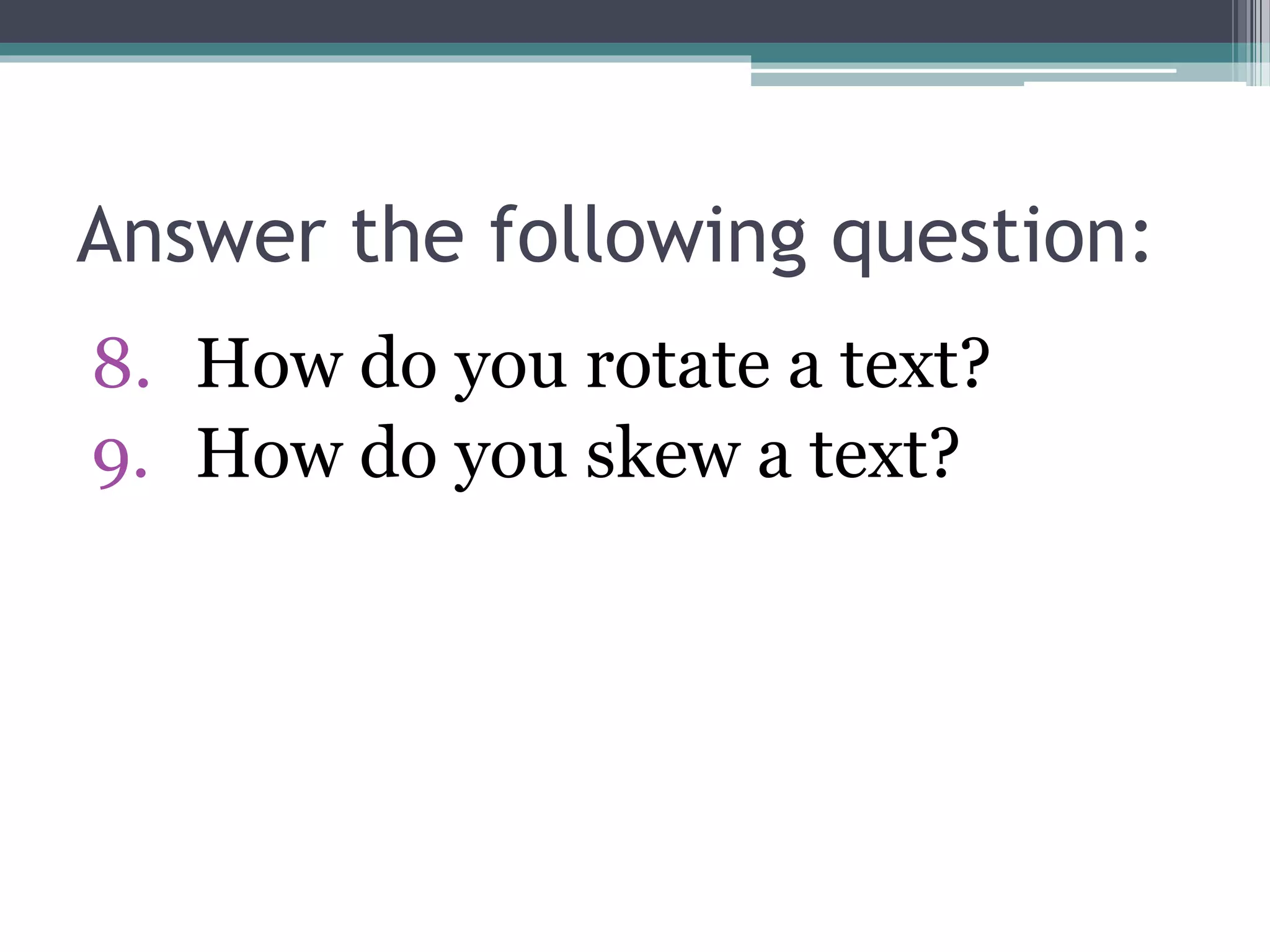 Answer the following question:

8. How do you rotate a text?
9. How do you skew a text?